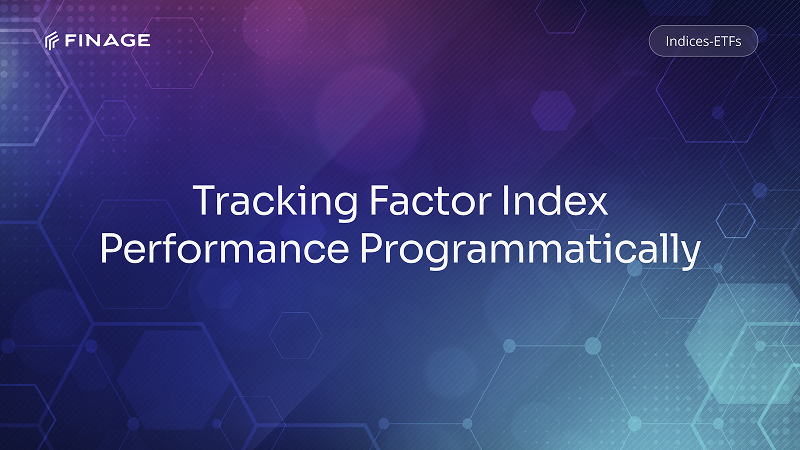 FINAGE

Indices-ETFs

Tracking Factor Index Performance Programmatically